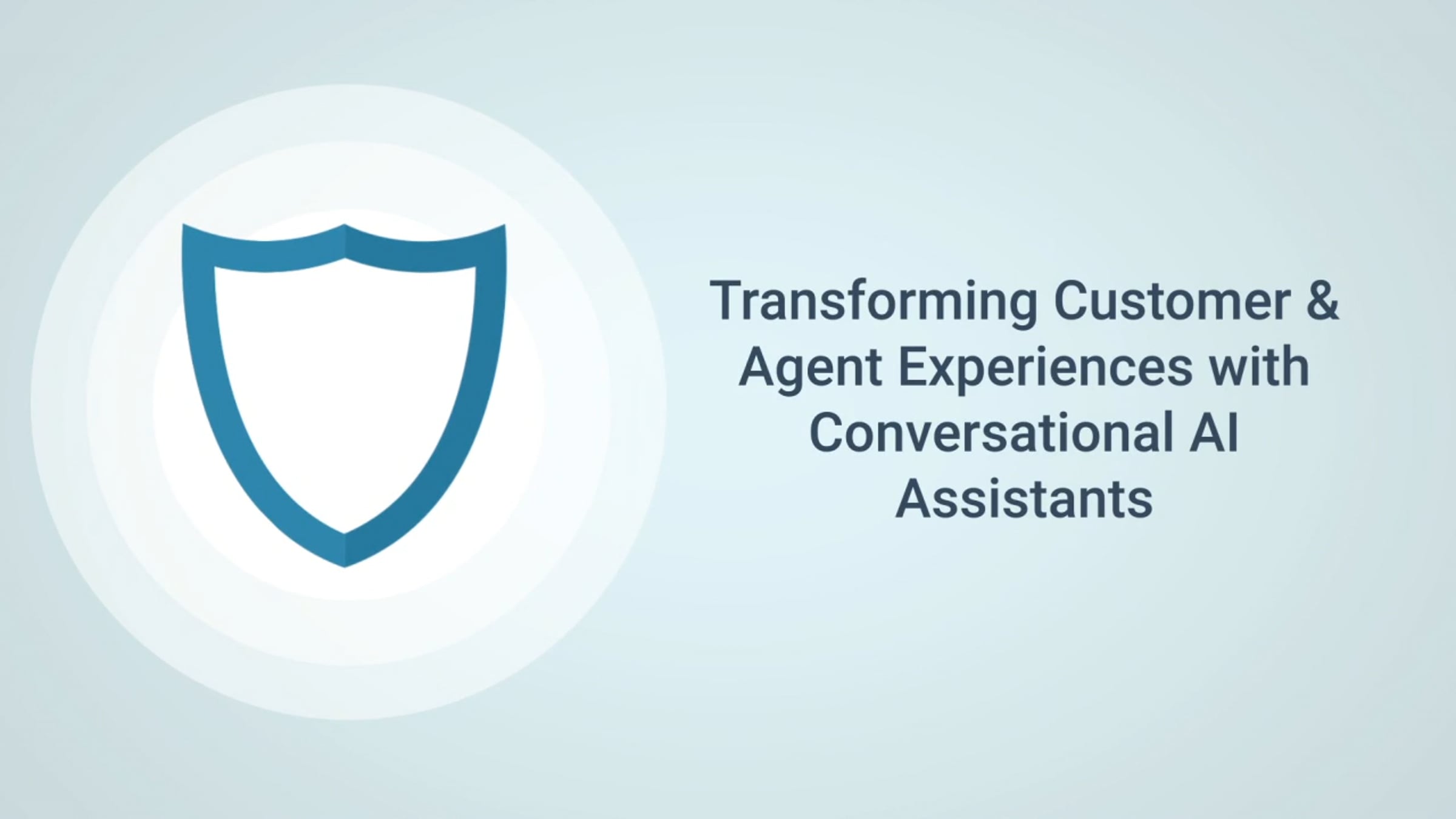 Transforming Customer & Agent Experiences with Conversational AI Assistants